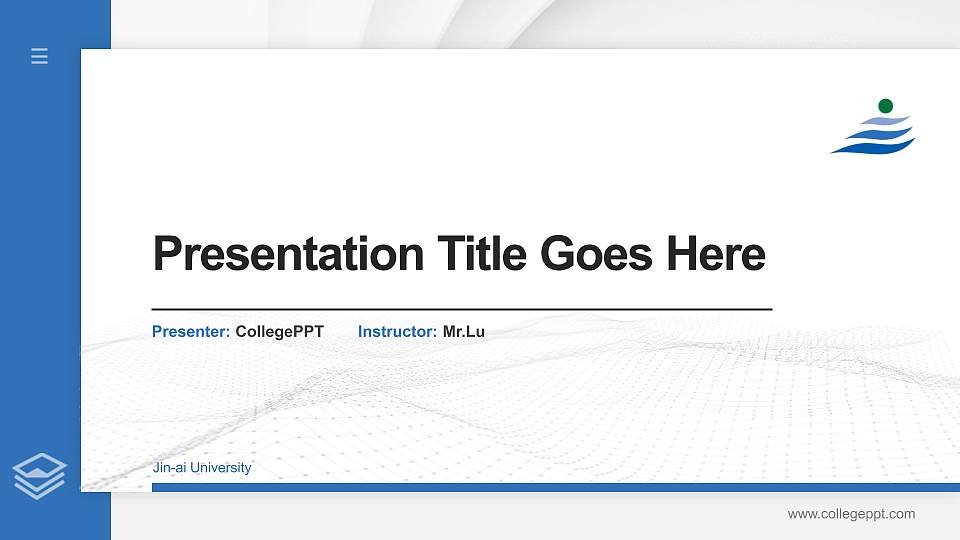 Presentation Title Goes Here

Presenter: CollegePPT Instructor: Mr.Lu

Jin-ai University

www.collegeppt.com